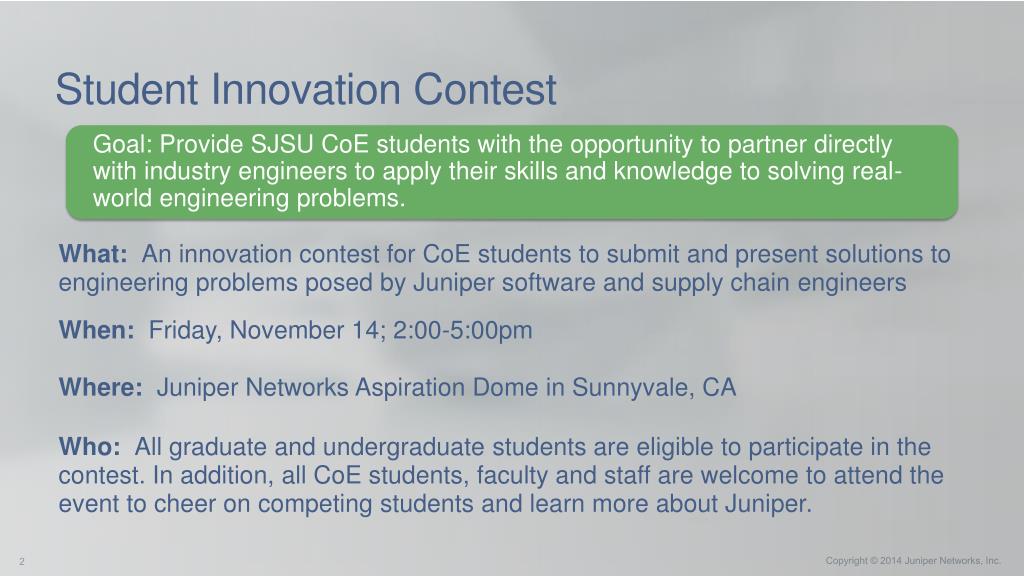 Student Innovation Contest

Goal: Provide SJSU CoE students with the opportunity to partner directly with industry engineers to apply their skills and knowledge to solving real-world engineering problems.

What: An innovation contest for CoE students to submit and present solutions to engineering problems posed by Juniper software and supply chain engineers

When: Friday, November 14; 2:00-5:00pm

Where: Juniper Networks Aspiration Dome in Sunnyvale, CA

Who: All graduate and undergraduate students are eligible to participate in the contest. In addition, all CoE students, faculty and staff are welcome to attend the event to cheer on competing students and learn more about Juniper.

2

Copyright © 2014 Juniper Networks, Inc.